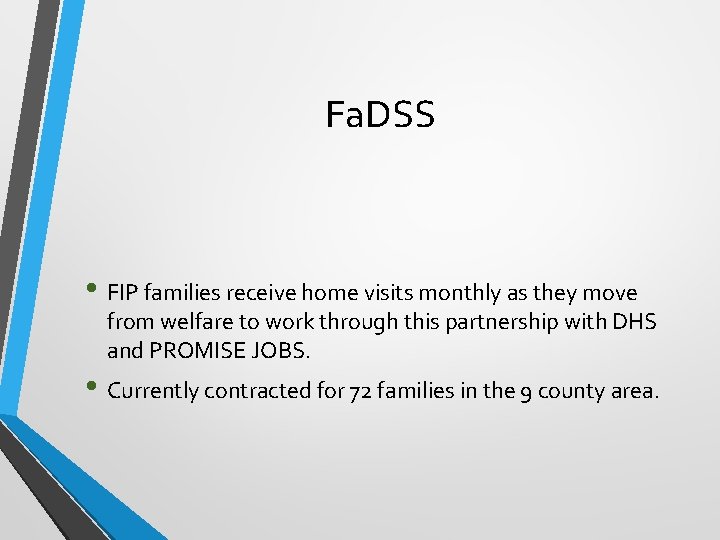 FaDSS

• FIP families receive home visits monthly as they move from welfare to work through this partnership with DHS and PROMISE JOBS.

• Currently contracted for 72 families in the 9 county area.